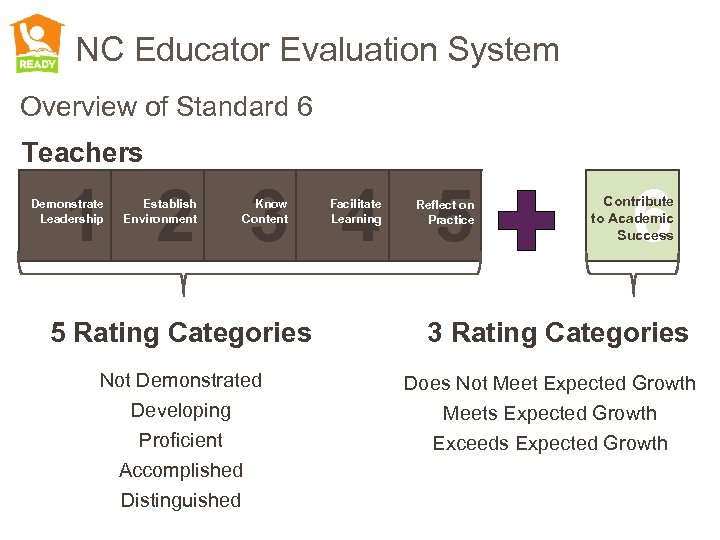 READY

NC Educator Evaluation System

Overview of Standard 6

Teachers

1 Demonstrate Leadership

2 Establish Environment

3 Know Content

4 Facilitate Learning

5 Reflect on Practice

6 Contribute to Academic Success

5 Rating Categories

Not Demonstrated
Developing
Proficient
Accomplished
Distinguished

3 Rating Categories

Does Not Meet Expected Growth
Meets Expected Growth
Exceeds Expected Growth